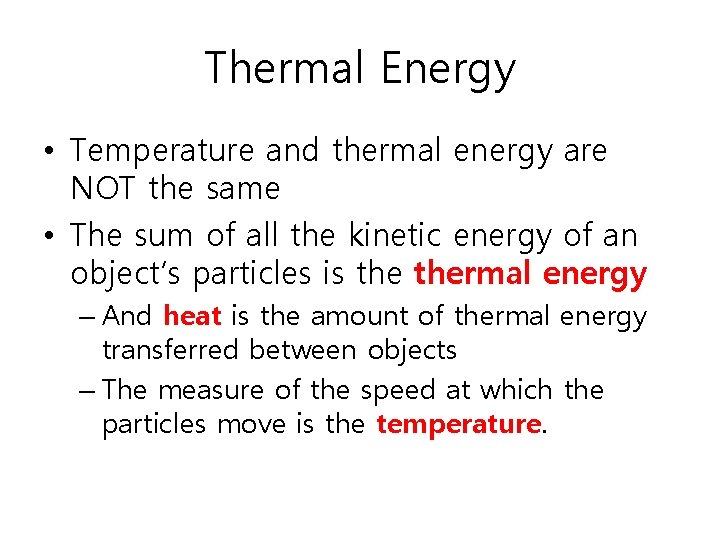 Thermal Energy

• Temperature and thermal energy are NOT the same

• The sum of all the kinetic energy of an object's particles is the thermal energy

– And heat is the amount of thermal energy transferred between objects

– The measure of the speed at which the particles move is the temperature.